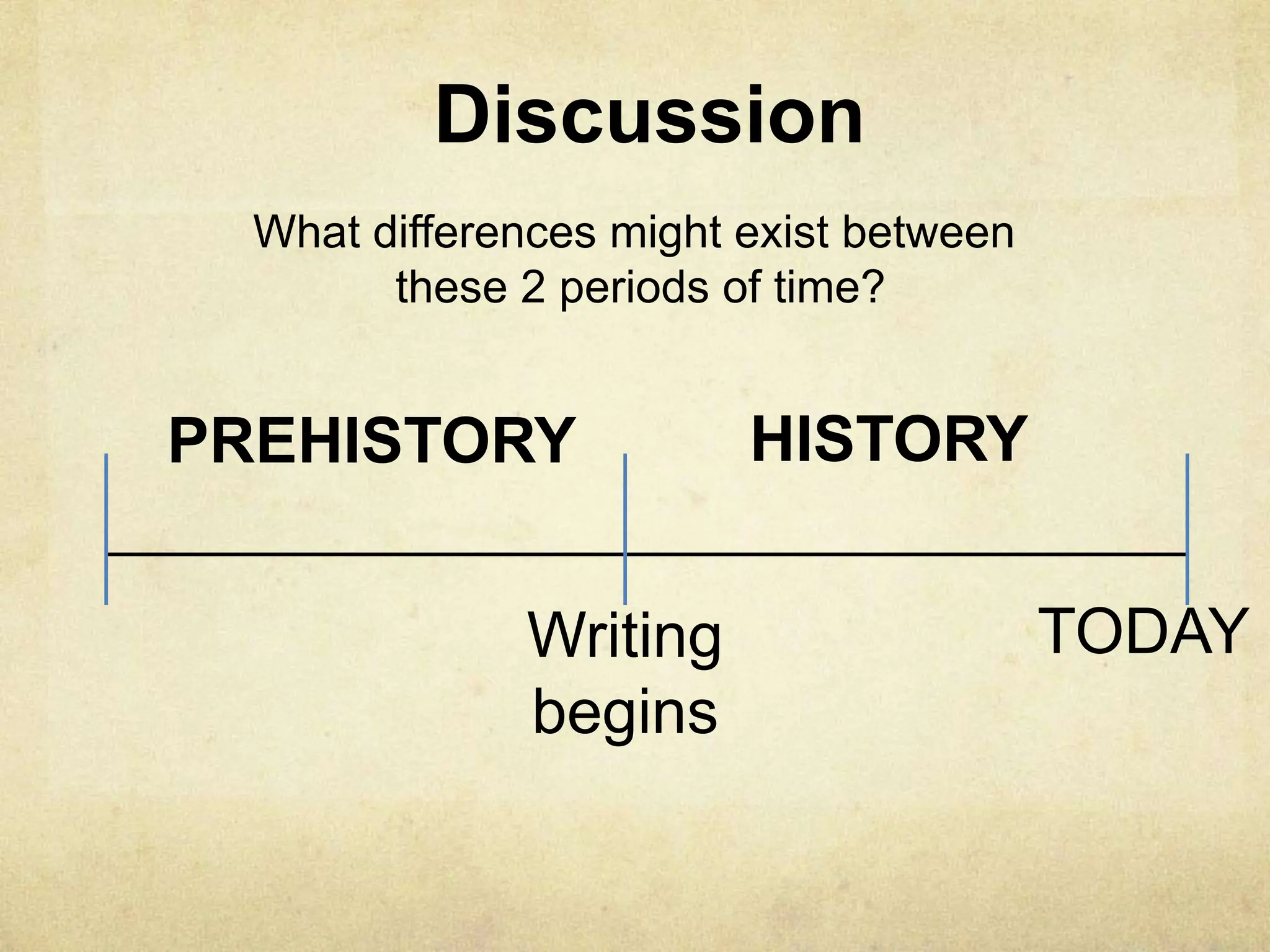 Discussion

What differences might exist between these 2 periods of time?

PREHISTORY

HISTORY

Writing begins

TODAY